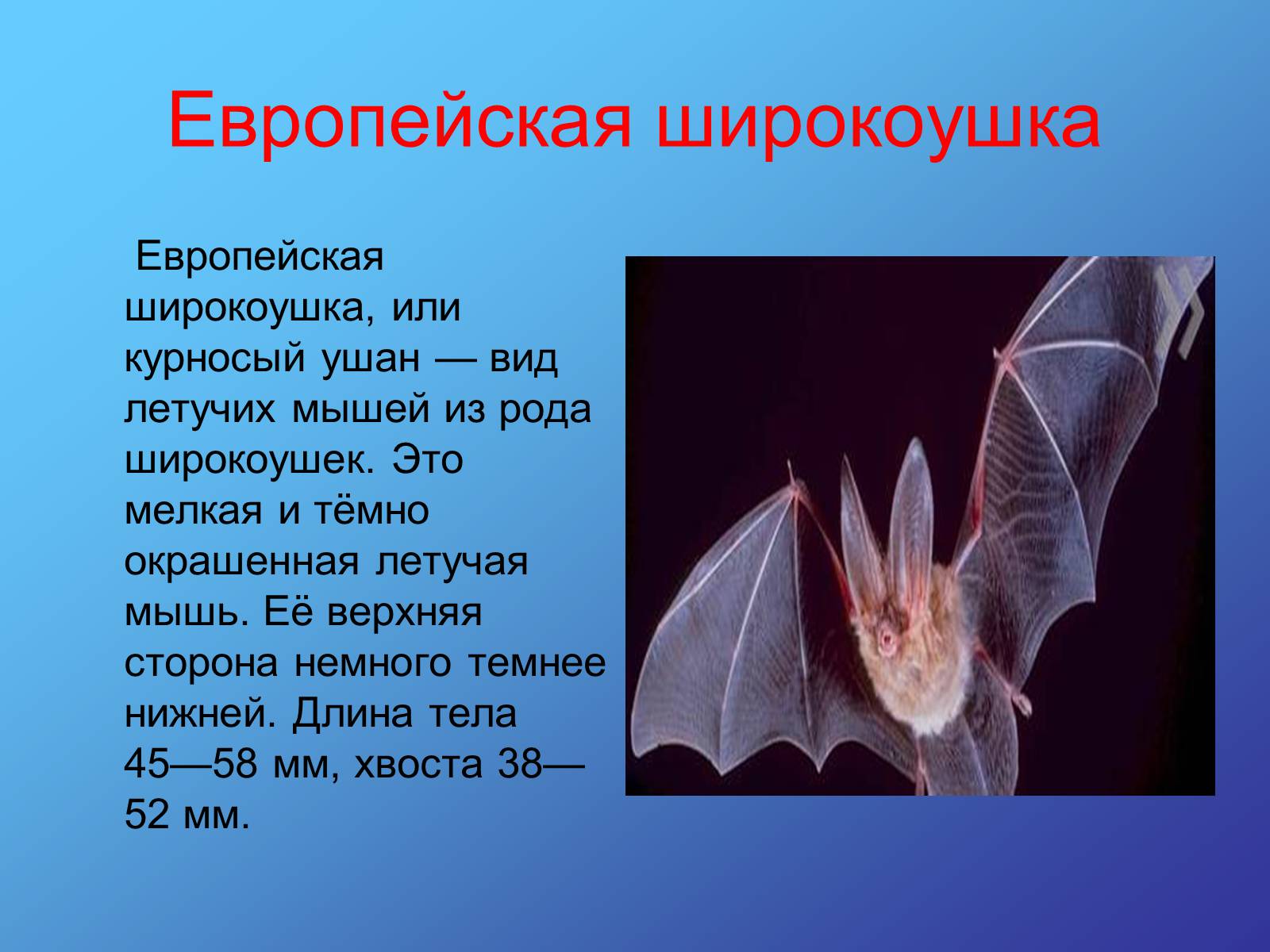 Европейская широкоушка

Европейская широкоушка, или курносый ушан — вид летучих мышей из рода широкоушек. Это мелкая и тёмно окрашенная летучая мышь. Её верхняя сторона немного темнее нижней. Длина тела 45—58 мм, хвоста 38—52 мм.